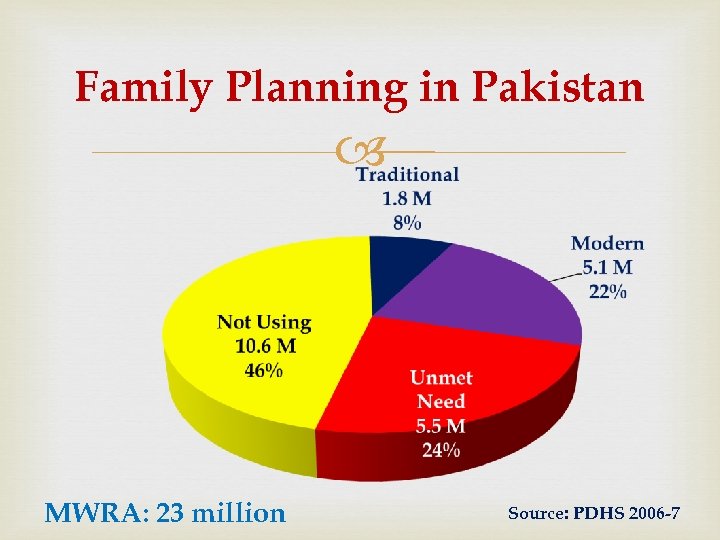 Family Planning in Pakistan

Traditional
1.8 M
8%

Modern
5.1 M
22%

Not Using
10.6 M
46%

Unmet
Need
5.5 M
24%

MWRA: 23 million

Source: PDHS 2006-7